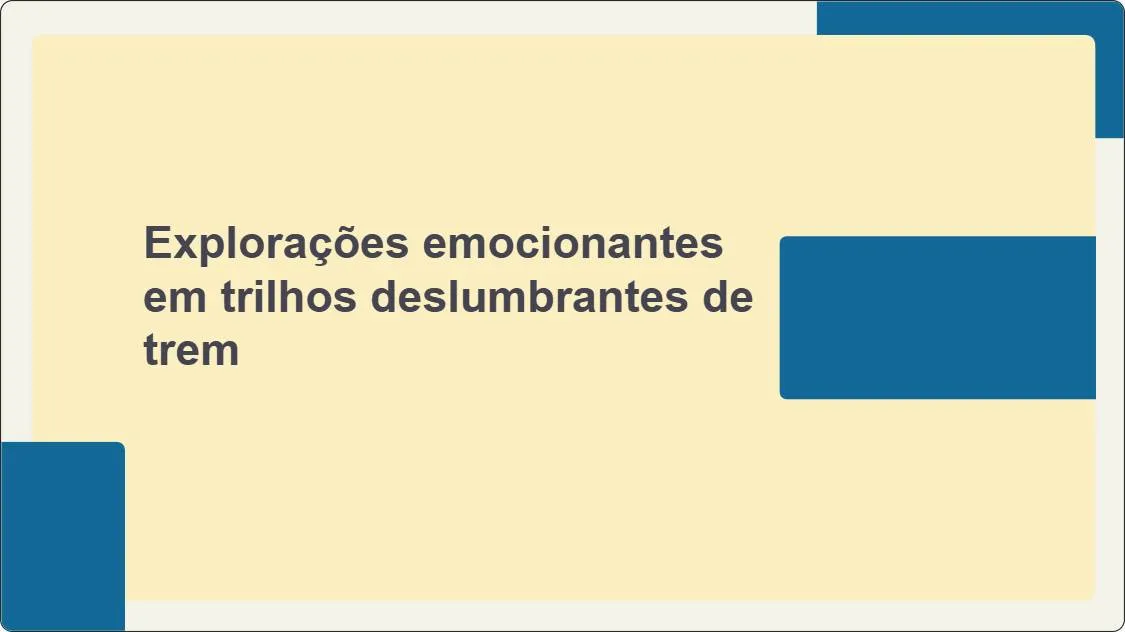 Explorações emocionantes em trilhos deslumbrantes de trem